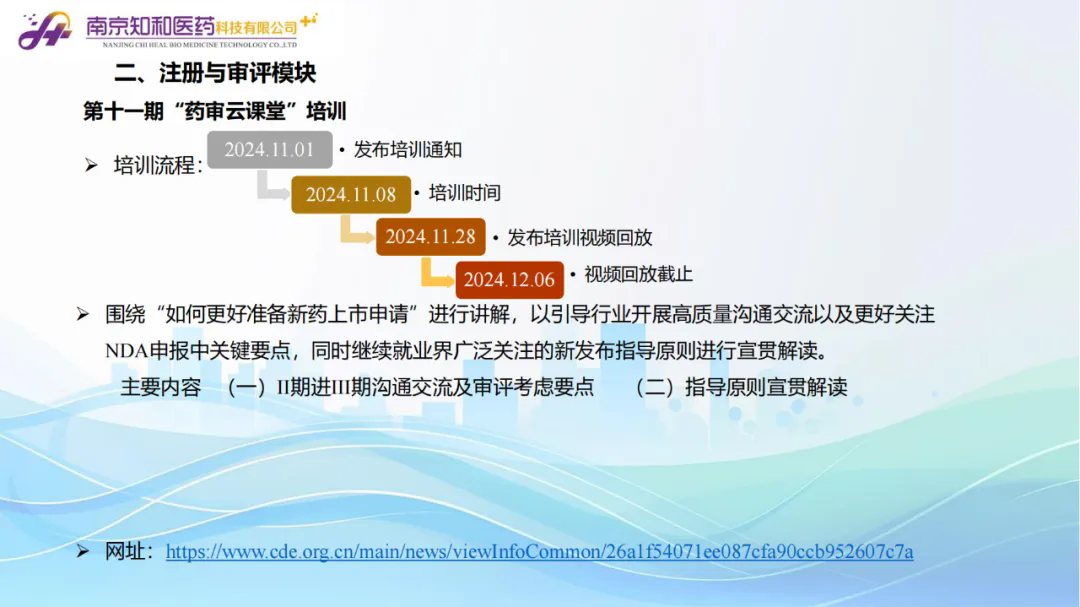 南京知和医药科技有限公司
NANJING CHI HEAL BIO MEDICINE TECHNOLOGY CO.,LTD

二、注册与审评模块

第十一期“药审云课堂”培训

➢ 培训流程:

2024.11.01 • 发布培训通知

2024.11.08 • 培训时间

2024.11.28 • 发布培训视频回放

2024.12.06 • 视频回放截止

➢ 围绕“如何更好准备新药上市申请”进行讲解，以引导行业开展高质量沟通交流以及更好关注NDA申报中关键要点，同时继续就业界广泛关注的新发布指导原则进行宣贯解读。

主要内容 （一）II期进III期沟通交流及审评考虑要点 （二）指导原则宣贯解读

➢ 网址: https://www.cde.org.cn/main/news/viewInfoCommon/26a1f54071ee087cfa90ccb952607c7a